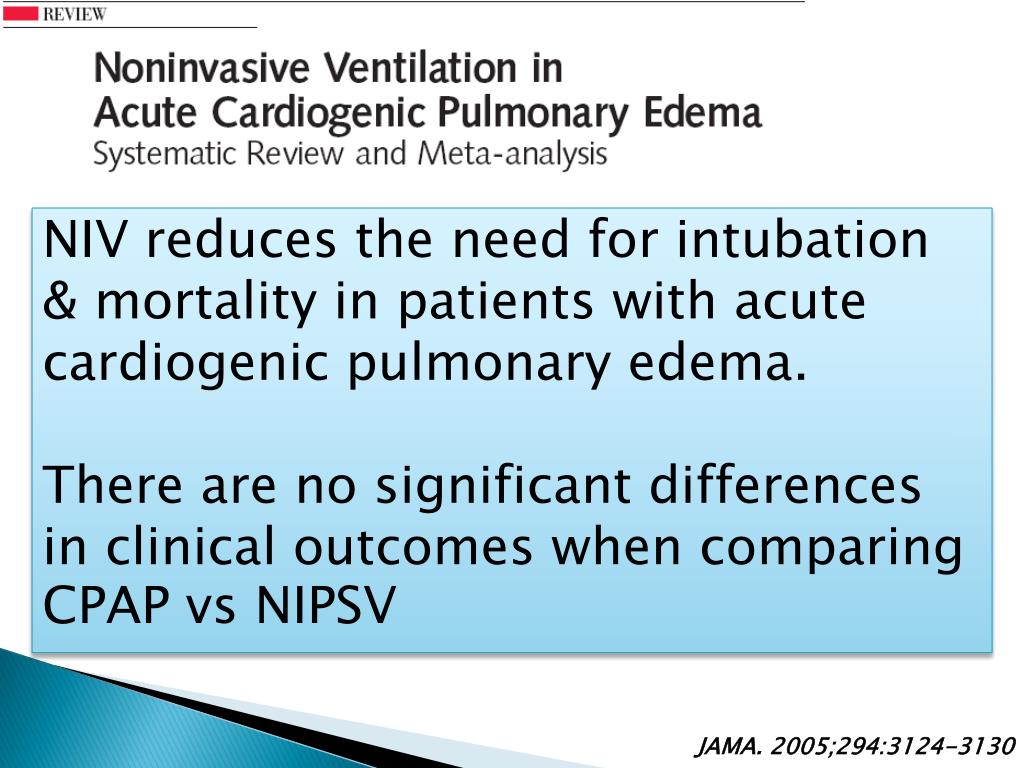 REVIEW

Noninvasive Ventilation in Acute Cardiogenic Pulmonary Edema
Systematic Review and Meta-analysis

NIV reduces the need for intubation & mortality in patients with acute cardiogenic pulmonary edema.

There are no significant differences in clinical outcomes when comparing CPAP vs NIPSV

JAMA. 2005;294:3124-3130